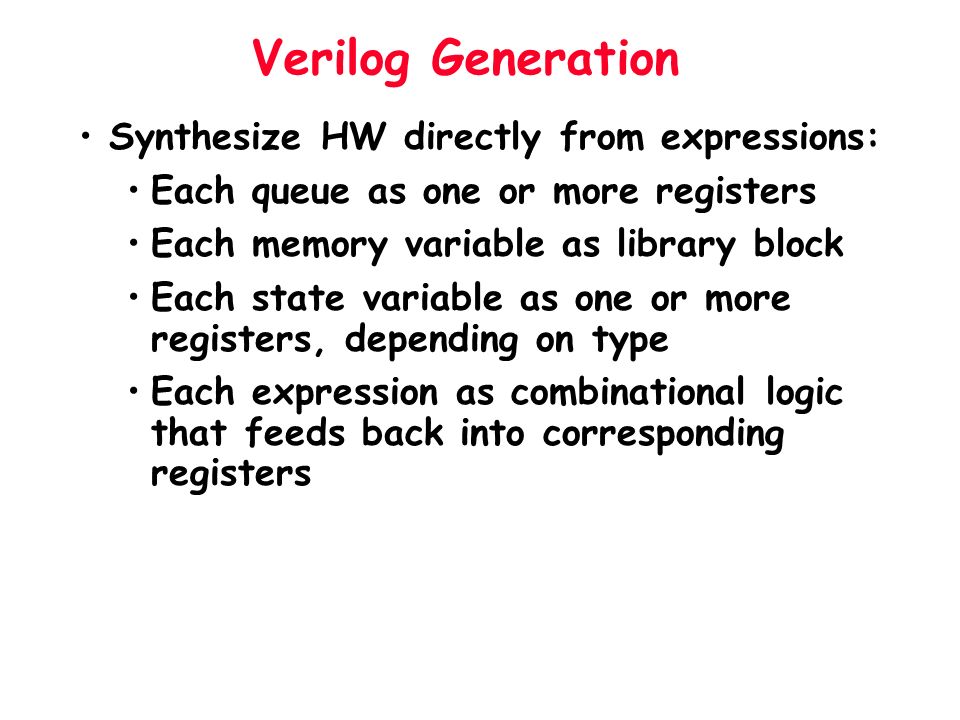 Verilog Generation

• Synthesize HW directly from expressions:
  • Each queue as one or more registers
  • Each memory variable as library block
  • Each state variable as one or more registers, depending on type
  • Each expression as combinational logic that feeds back into corresponding registers